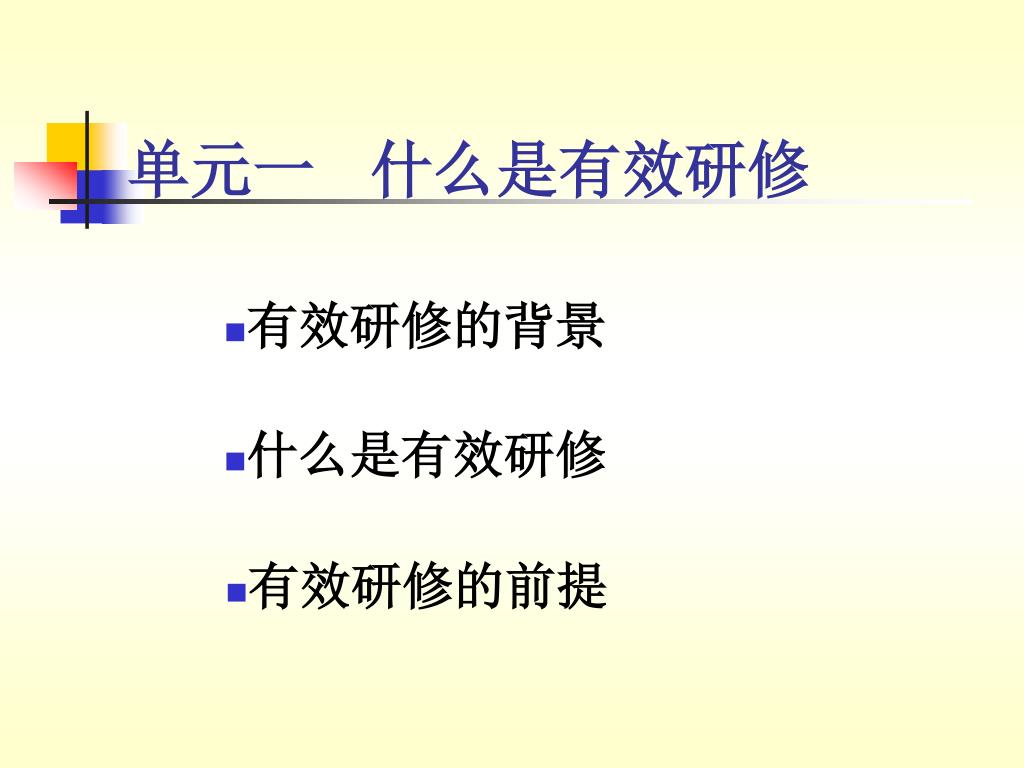 单元一　什么是有效研修

有效研修的背景

什么是有效研修

有效研修的前提